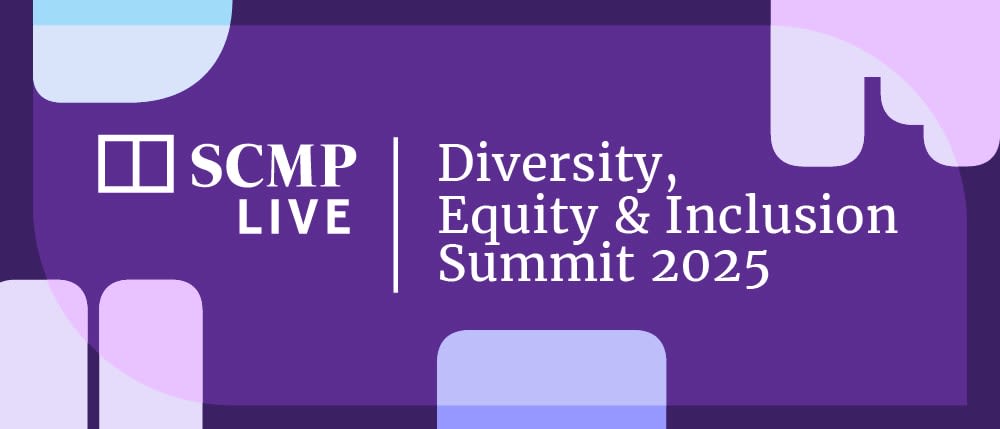 SCMP
LIVE

Diversity, Equity & Inclusion Summit 2025